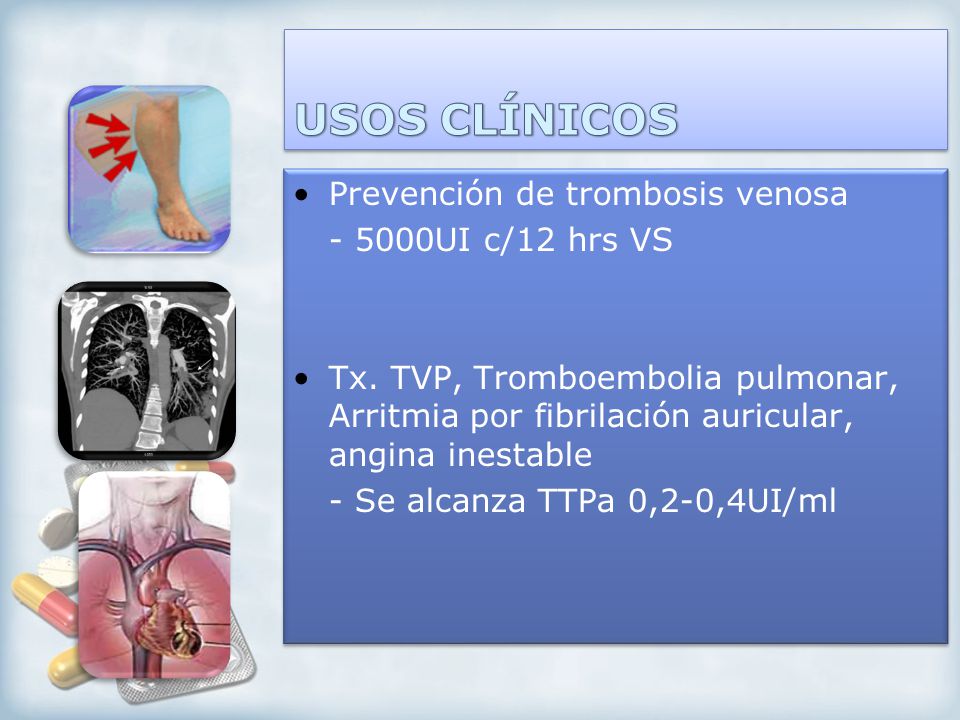 USOS CLÍNICOS

• Prevención de trombosis venosa
- 5000UI c/12 hrs VS

• Tx. TVP, Tromboembolia pulmonar, Arritmia por fibrilación auricular, angina inestable
- Se alcanza TTPa 0,2-0,4UI/ml